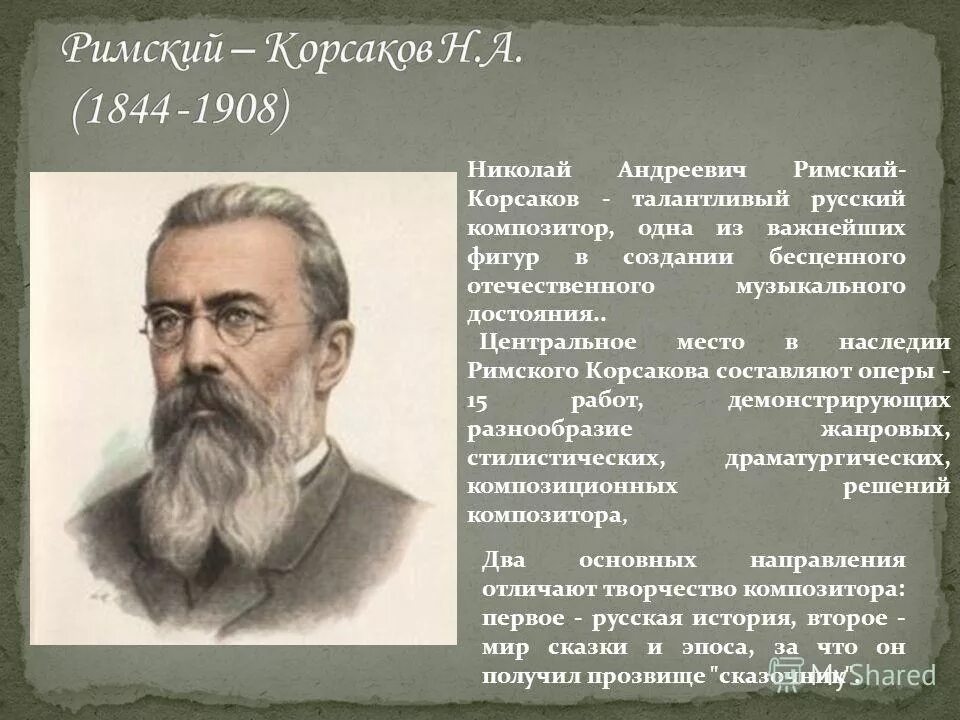 Римский – Корсаков Н.А.
(1844 -1908)

Николай Андреевич Римский-Корсаков - талантливый русский композитор, одна из важнейших фигур в создании бесценного отечественного музыкального достояния..

Центральное место в наследии Римского Корсакова составляют оперы - 15 работ, демонстрирующих разнообразие жанровых, стилистических, драматургических, композиционных решений композитора,

Два основных направления отличают творчество композитора: первое - русская история, второе - мир сказки и эпоса, за что он получил прозвище "сказочник".

MyShared